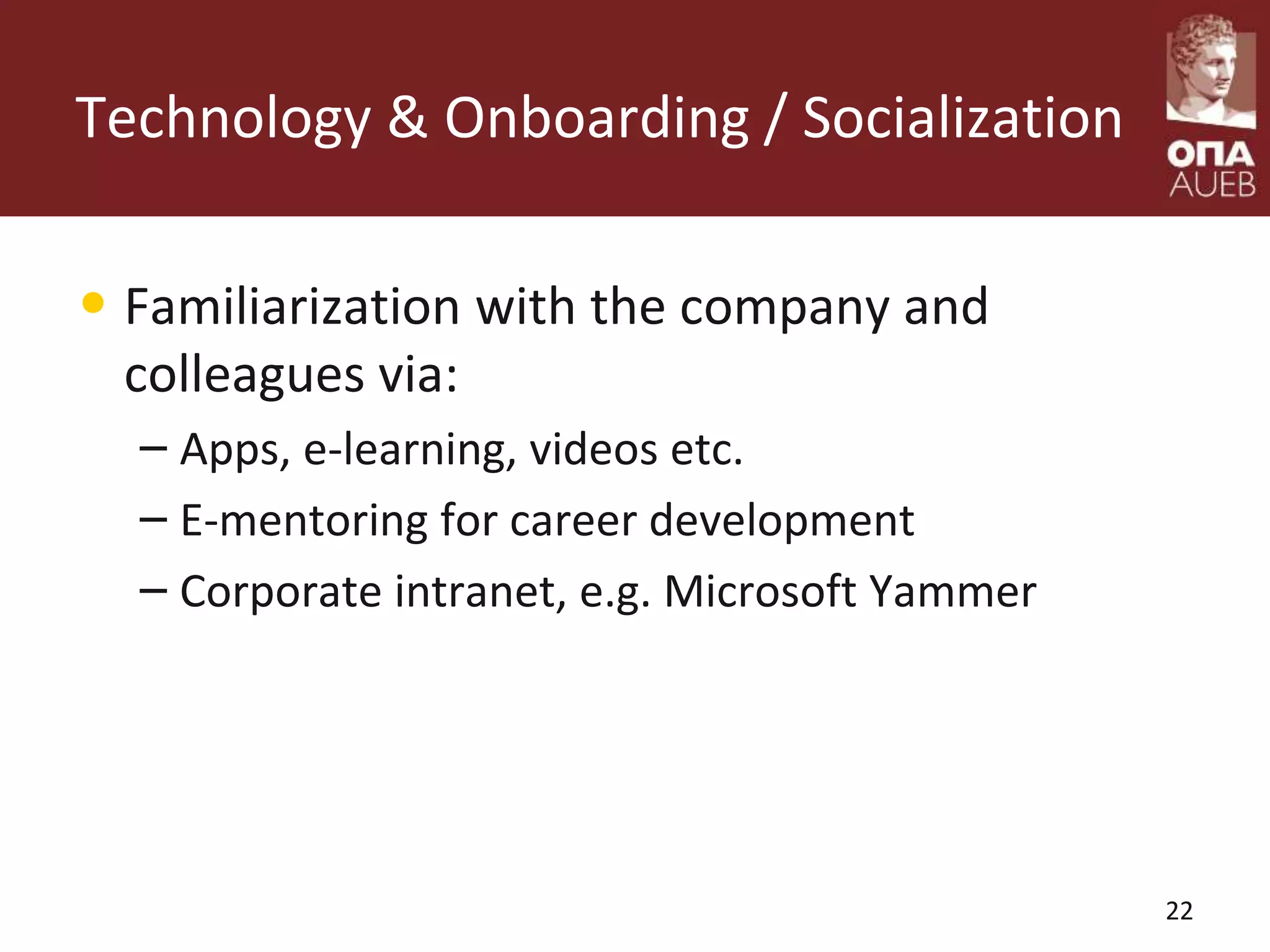 Technology & Onboarding / Socialization

ΟΠΑ
AUEB

• Familiarization with the company and colleagues via:
– Apps, e-learning, videos etc.
– E-mentoring for career development
– Corporate intranet, e.g. Microsoft Yammer

22